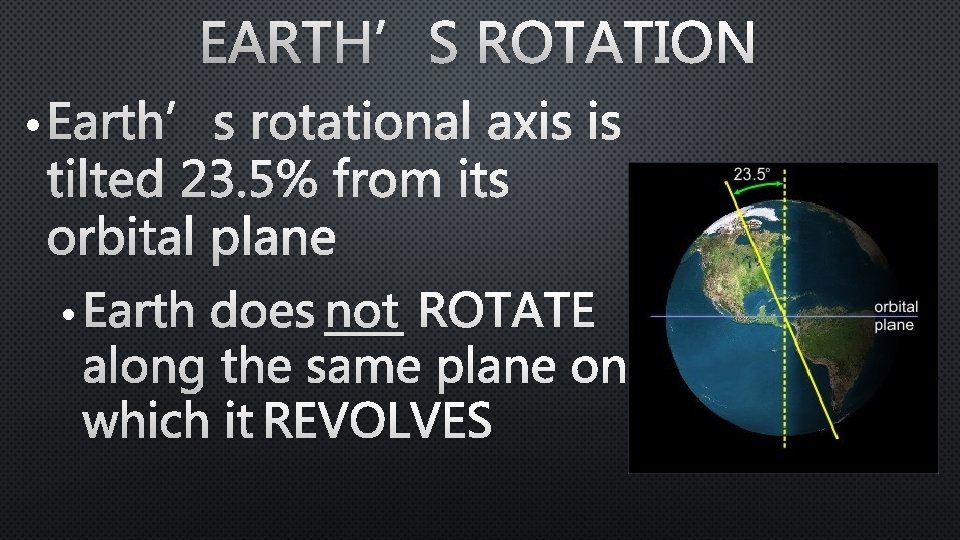 EARTH’ S ROTATION

• Earth’ s rotational axis is tilted 23.5% from its orbital plane

• Earth does not ROTATE along the same plane on which it REVOLVES

23.5°

orbital plane